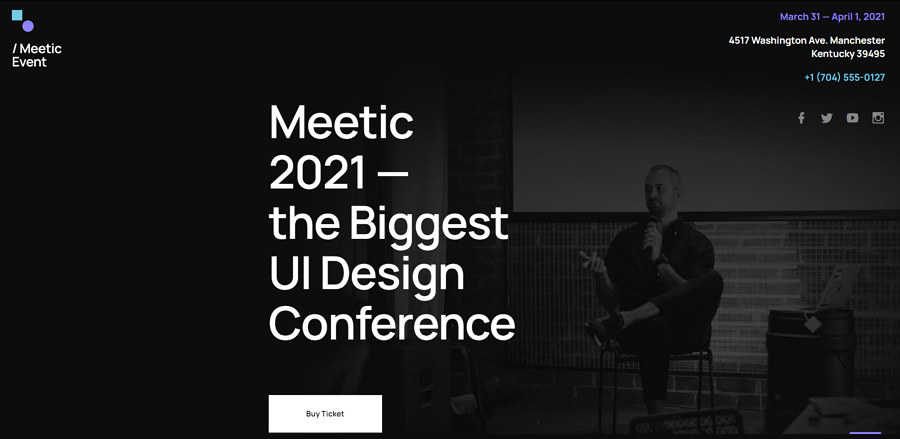 / Meetic Event

March 31 — April 1, 2021

4517 Washington Ave. Manchester Kentucky 39495

+1 (704) 555-0127

Meetic 2021 — the Biggest UI Design Conference

Buy Ticket